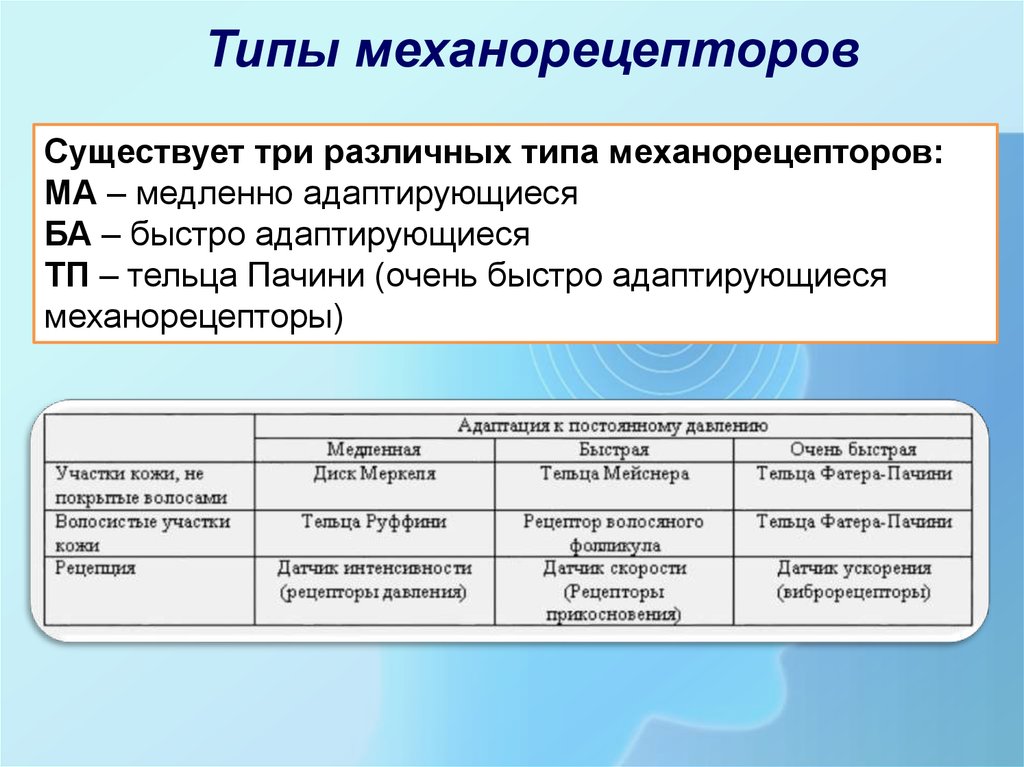 Типы механорецепторов

Существует три различных типа механорецепторов:
МА – медленно адаптирующиеся
БА – быстро адаптирующиеся
ТП – тельца Пачини (очень быстро адаптирующиеся механорецепторы)

| | Адаптация к постоянному давлению | | |
|---|---|---|---|
| | Медленная | Быстрая | Очень быстрая |
| Участки кожи, не покрытые волосами | Диск Меркеля | Тельца Мейснера | Тельца Фатера-Пачини |
| Волосистые участки кожи | Тельца Руффини | Рецептор волосяного фолликула | Тельца Фатера-Пачини |
| Рецепция | Датчик интенсивности (рецепторы давления) | Датчик скорости (Рецепторы прикосновения) | Датчик ускорения (виброрецепторы) |